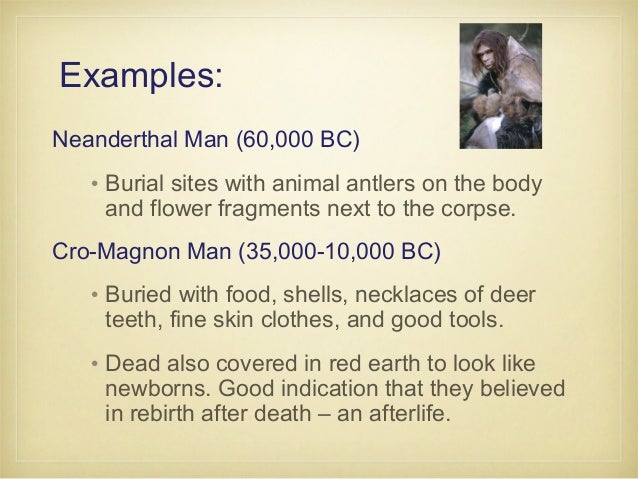 Examples:

Neanderthal Man (60,000 BC)

• Burial sites with animal antlers on the body and flower fragments next to the corpse.

Cro-Magnon Man (35,000-10,000 BC)

• Buried with food, shells, necklaces of deer teeth, fine skin clothes, and good tools.

• Dead also covered in red earth to look like newborns. Good indication that they believed in rebirth after death – an afterlife.